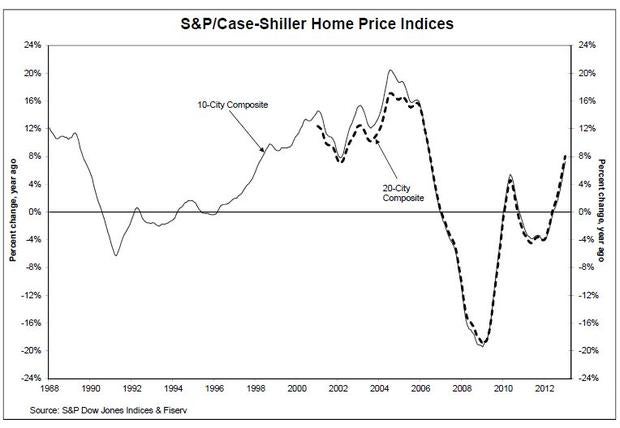 S&P/Case-Shiller Home Price Indices

24%
20%
16%
12%
8%
4%
0%
-4%
-8%
-12%
-16%
-20%
-24%

Percent change, year ago

10-City Composite

20-City Composite

24%
20%
16%
12%
8%
4%
0%
-4%
-8%
-12%
-16%
-20%
-24%

Percent change, year ago

1988 1990 1992 1994 1996 1998 2000 2002 2004 2006 2008 2010 2012

Source: S&P Dow Jones Indices & Fiserv